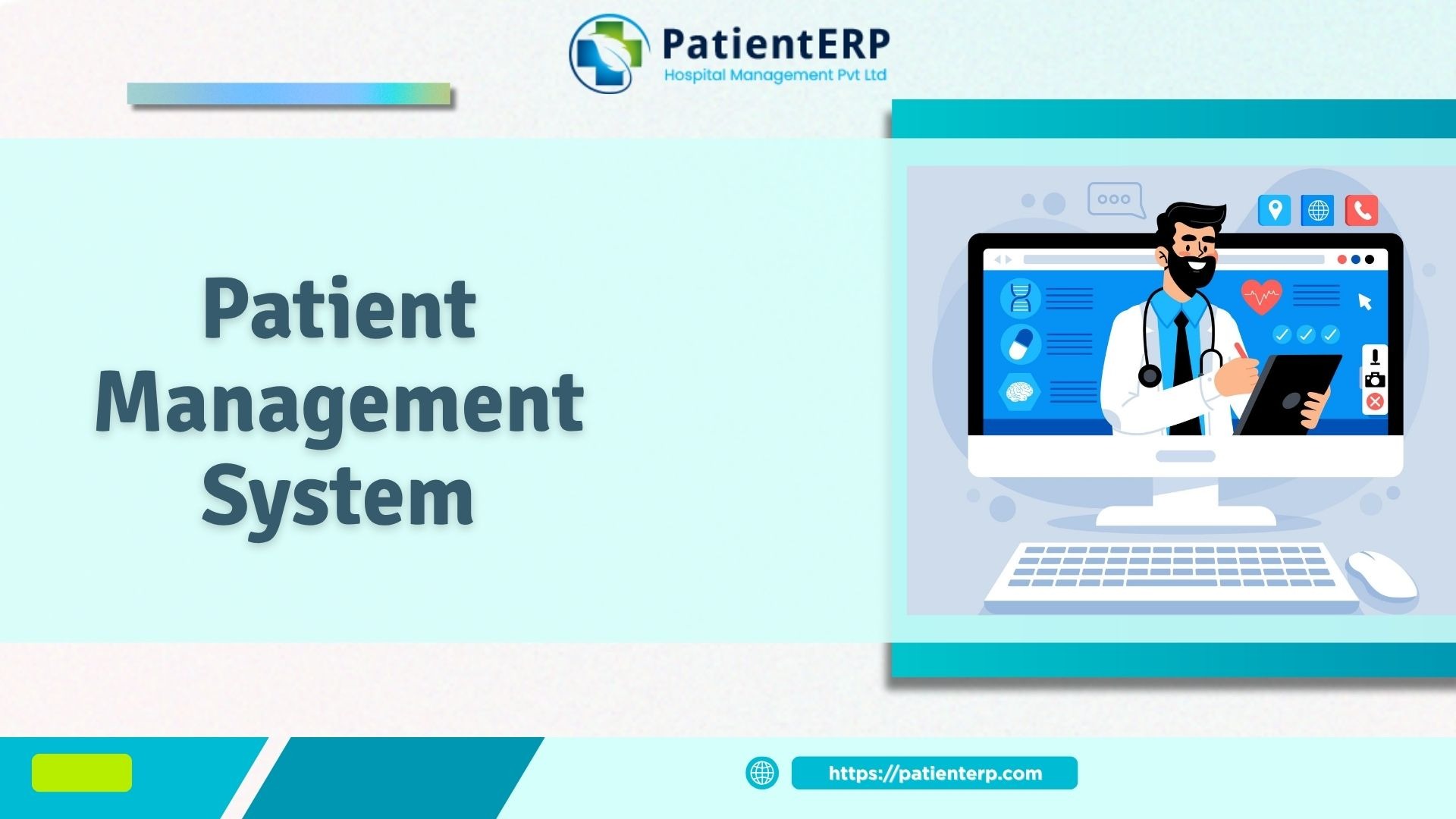 PatientERP
Hospital Management Pvt Ltd

Patient Management System

https://patienterp.com